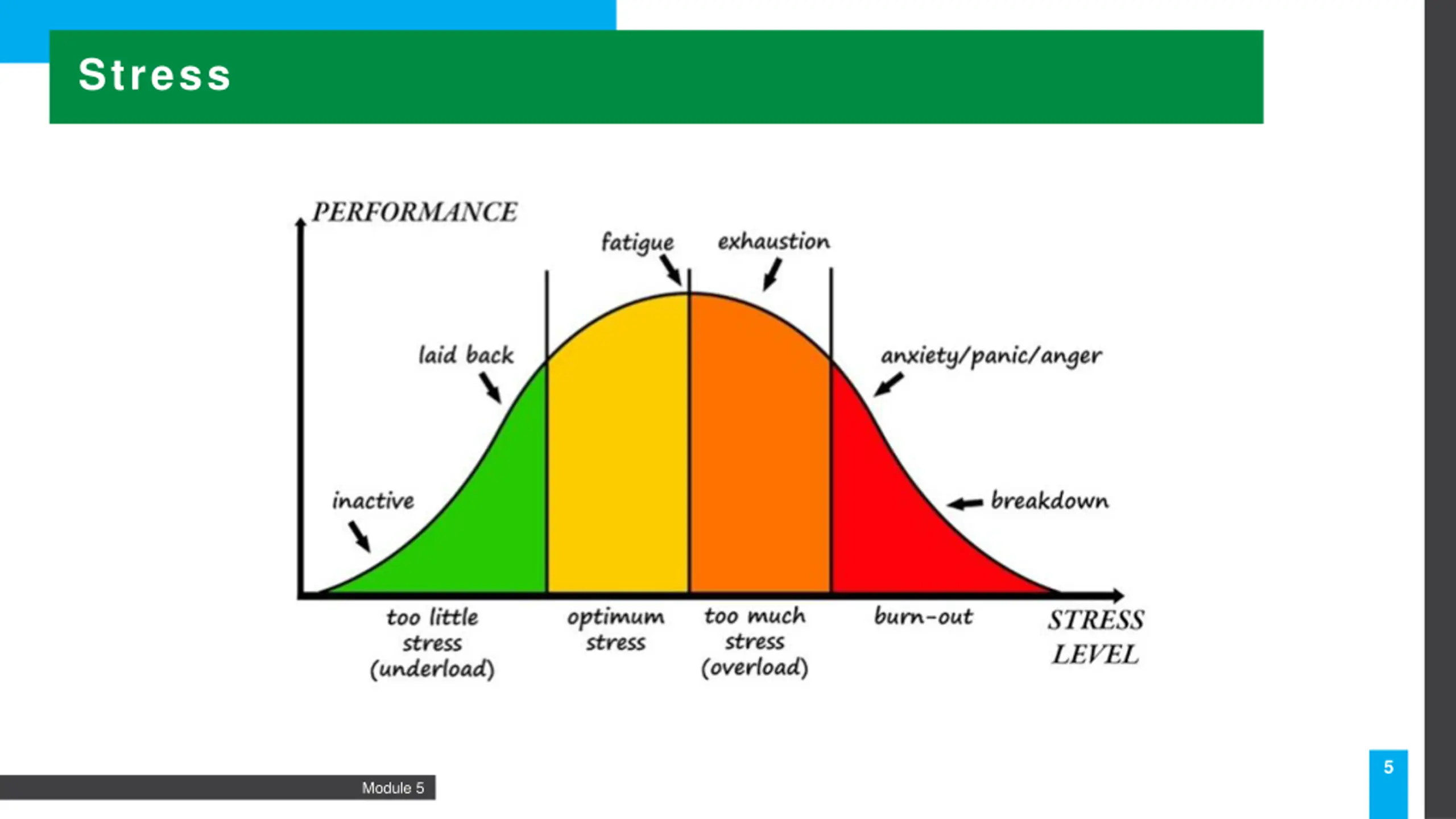 Stress

PERFORMANCE

fatigue

exhaustion

laid back

anxiety/panic/anger

inactive

breakdown

too little stress (underload)

optimum stress

too much stress (overload)

burn-out

STRESS LEVEL

Module 5

5